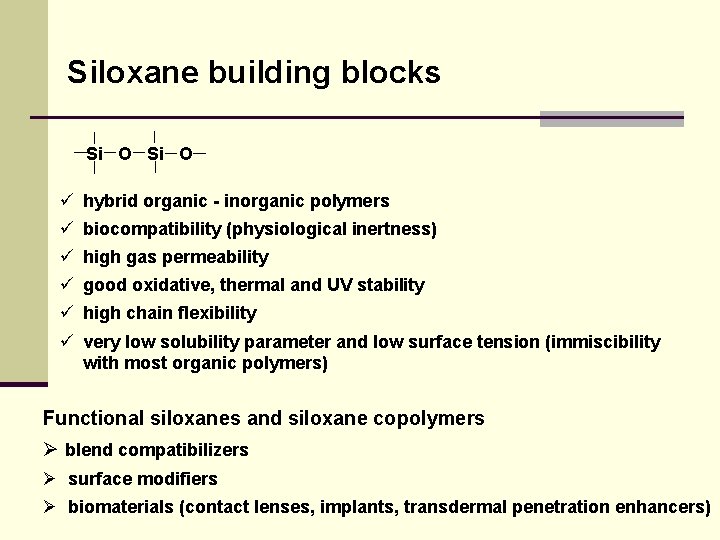 Siloxane building blocks

—Si—O—Si—O—

✓ hybrid organic - inorganic polymers
✓ biocompatibility (physiological inertness)
✓ high gas permeability
✓ good oxidative, thermal and UV stability
✓ high chain flexibility
✓ very low solubility parameter and low surface tension (immiscibility with most organic polymers)

Functional siloxanes and siloxane copolymers
➢ blend compatibilizers
➢ surface modifiers
➢ biomaterials (contact lenses, implants, transdermal penetration enhancers)